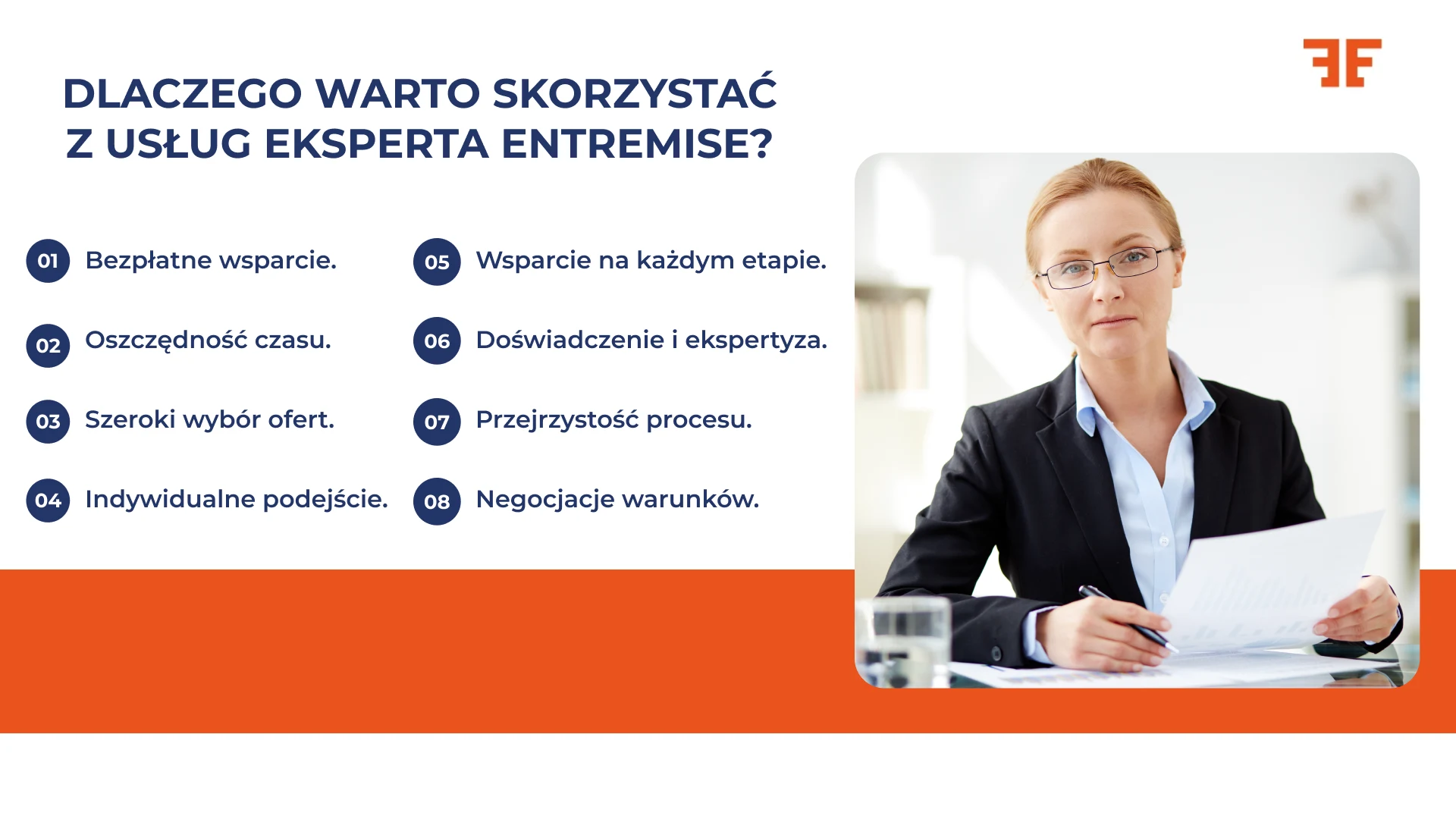 DLACZEGO WARTO SKORZYSTAĆ Z USŁUG EKSPERTA ENTREMISE?

01 Bezpłatne wsparcie.

02 Oszczędność czasu.

03 Szeroki wybór ofert.

04 Indywidualne podejście.

05 Wsparcie na każdym etapie.

06 Doświadczenie i ekspertyza.

07 Przejrzystość procesu.

08 Negocjacje warunków.